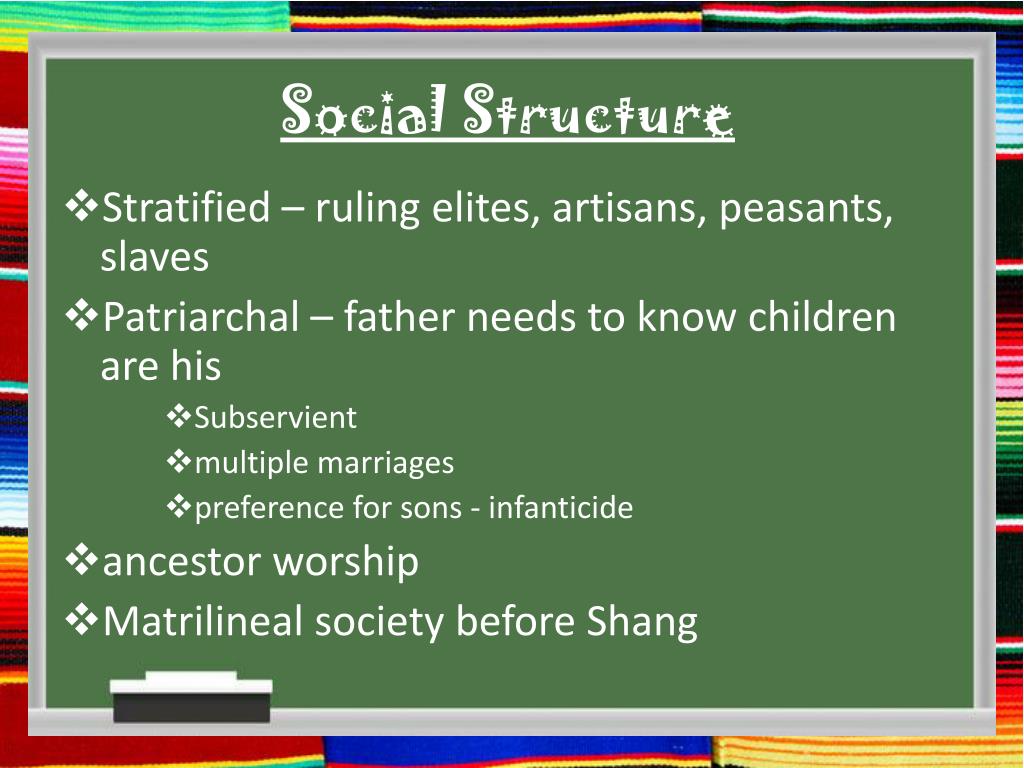 Social Structure

❖Stratified – ruling elites, artisans, peasants, slaves

❖Patriarchal – father needs to know children are his

❖Subservient

❖multiple marriages

❖preference for sons - infanticide

❖ancestor worship

❖Matrilineal society before Shang